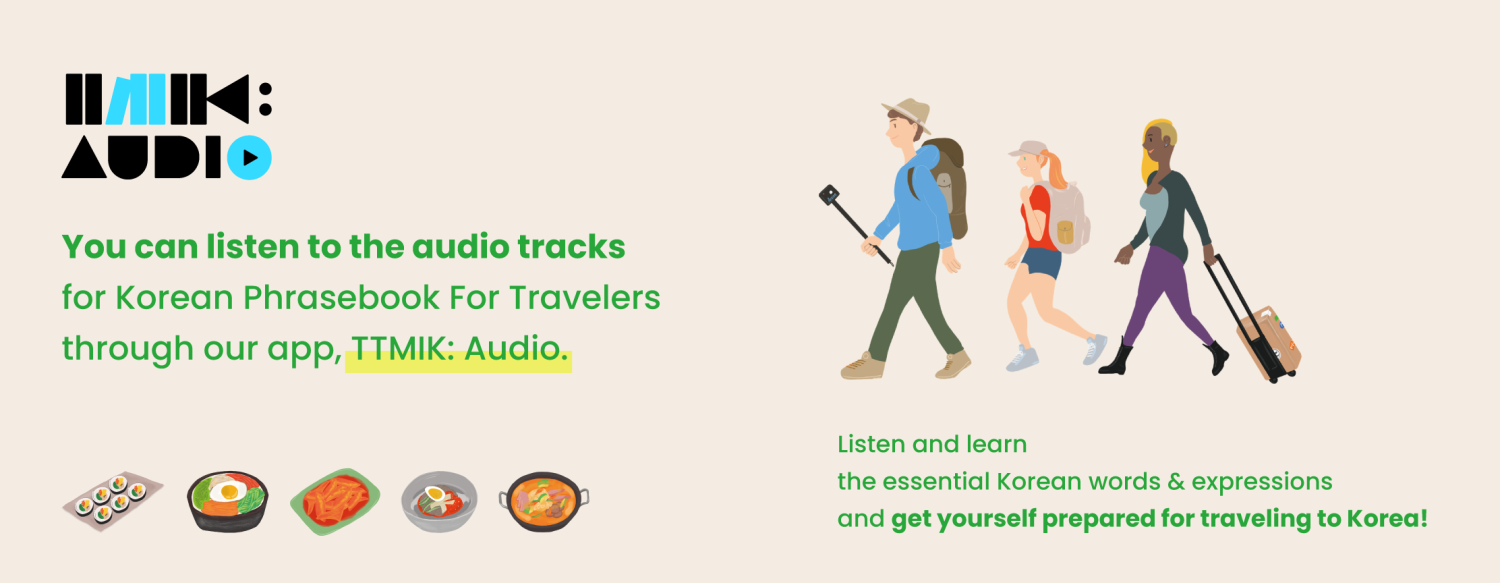 TTMIK:
AUDIO

You can listen to the audio tracks for Korean Phrasebook For Travelers through our app, TTMIK: Audio.

Listen and learn the essential Korean words & expressions and get yourself prepared for traveling to Korea!